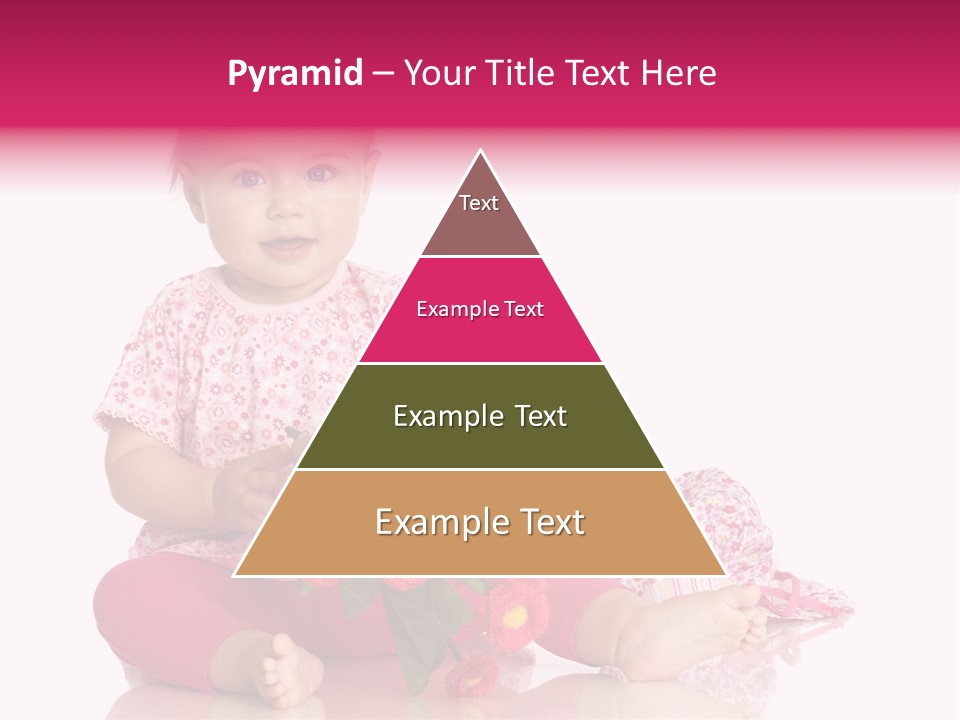 Pyramid – Your Title Text Here

Text

Example Text

Example Text

Example Text